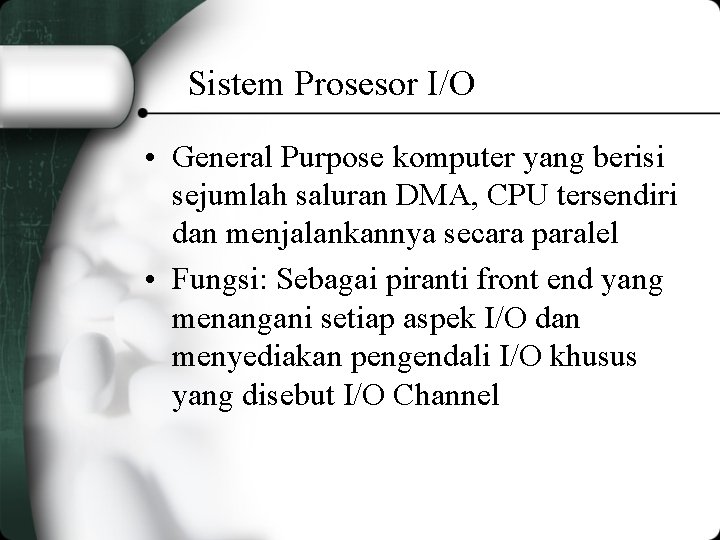 Sistem Prosesor I/O

• General Purpose komputer yang berisi sejumlah saluran DMA, CPU tersendiri dan menjalankannya secara paralel

• Fungsi: Sebagai piranti front end yang menangani setiap aspek I/O dan menyediakan pengendali I/O khusus yang disebut I/O Channel